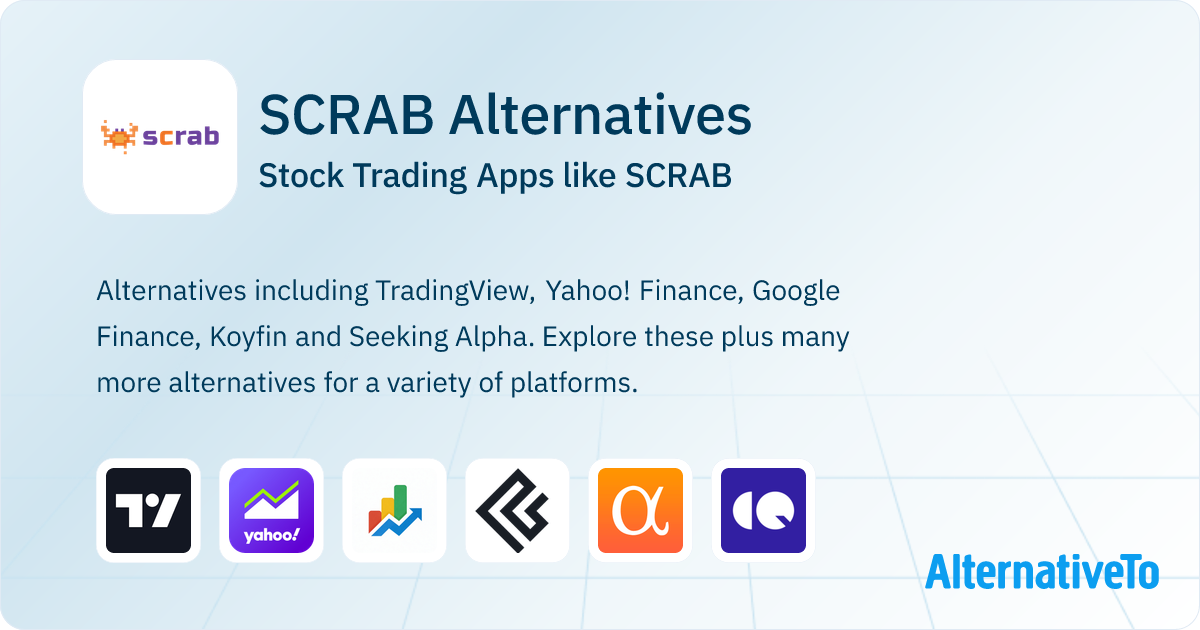 scrab

SCRAB Alternatives

Stock Trading Apps like SCRAB

Alternatives including TradingView, Yahoo! Finance, Google Finance, Koyfin and Seeking Alpha. Explore these plus many more alternatives for a variety of platforms.

yahoo!

AlternativeTo